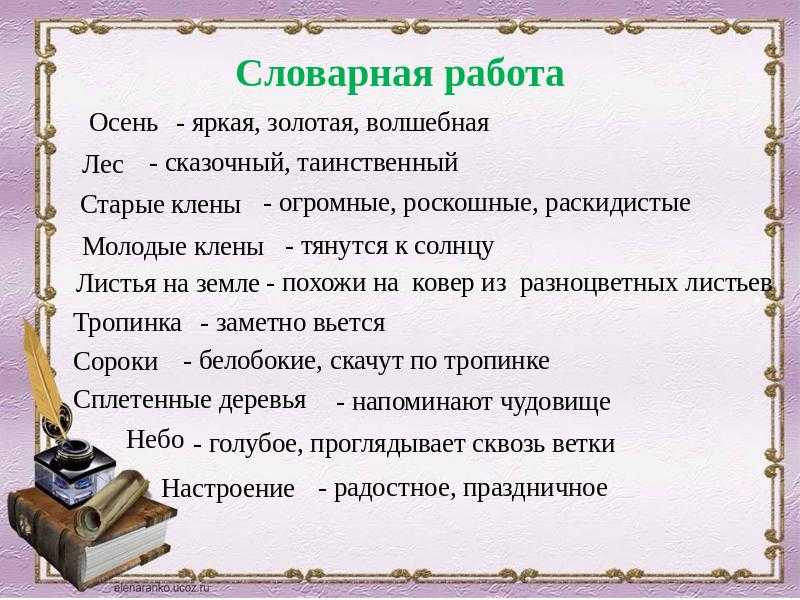 Словарная работа

Осень - яркая, золотая, волшебная

Лес - сказочный, таинственный

Старые клены - огромные, роскошные, раскидистые

Молодые клены - тянутся к солнцу

Листья на земле - похожи на ковер из разноцветных листьев

Тропинка - заметно вьется

Сороки - белобокие, скачут по тропинке

Сплетенные деревья - напоминают чудовище

Небо - голубое, проглядывает сквозь ветки

Настроение - радостное, праздничное

elenaranko.ucoz.ru